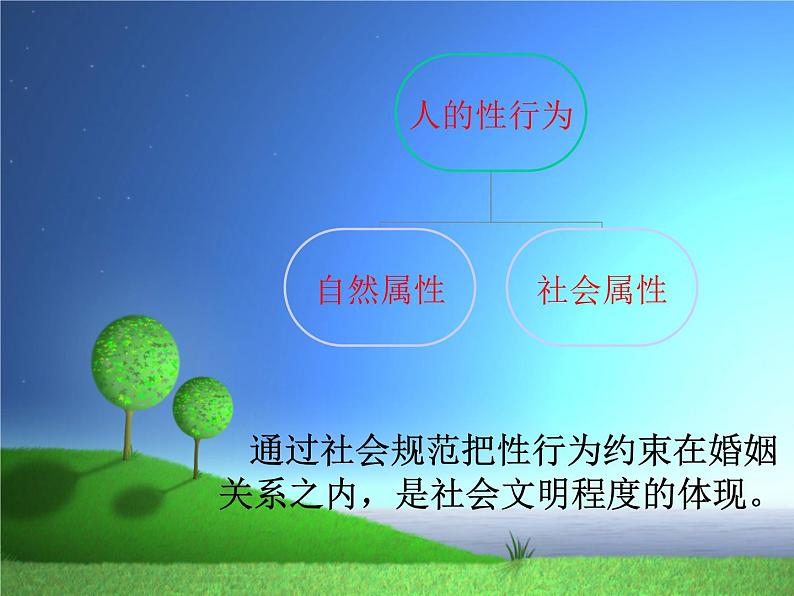 人的性行为

自然属性

社会属性

通过社会规范把性行为约束在婚姻关系之内，是社会文明程度的体现。